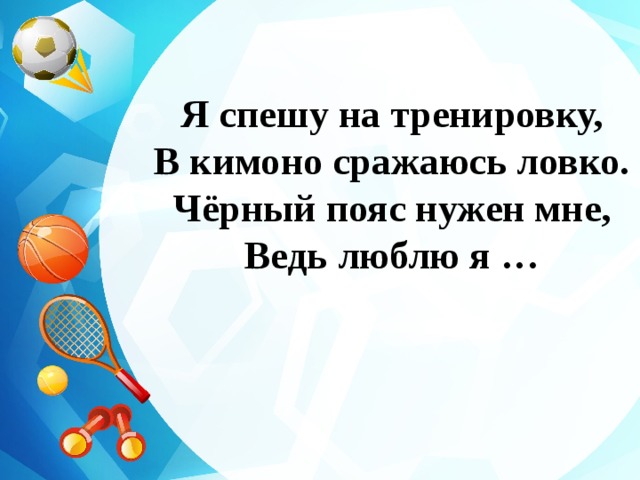 Я спешу на тренировку,
В кимоно сражаюсь ловко.
Чёрный пояс нужен мне,
Ведь люблю я …